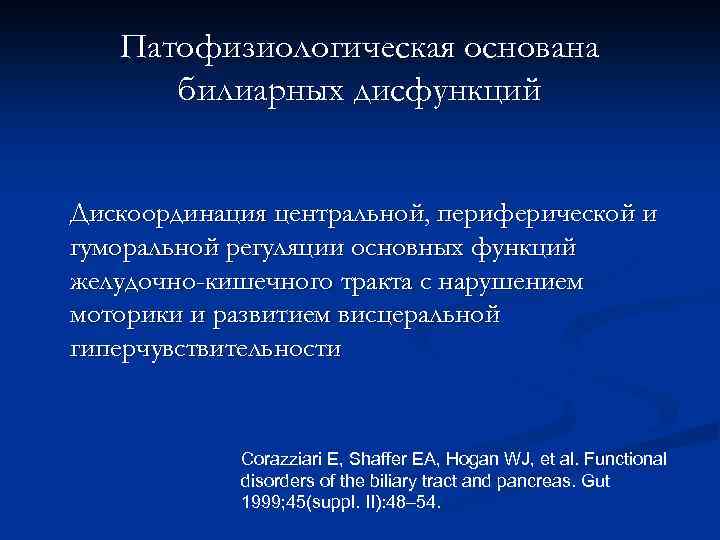 Патофизиологическая основана билиарных дисфункций

Дискоординация центральной, периферической и гуморальной регуляции основных функций желудочно-кишечного тракта с нарушением моторики и развитием висцеральной гиперчувствительности

Corazziari E, Shaffer EA, Hogan WJ, et al. Functional disorders of the biliary tract and pancreas. Gut 1999;45(suppl. II):48–54.